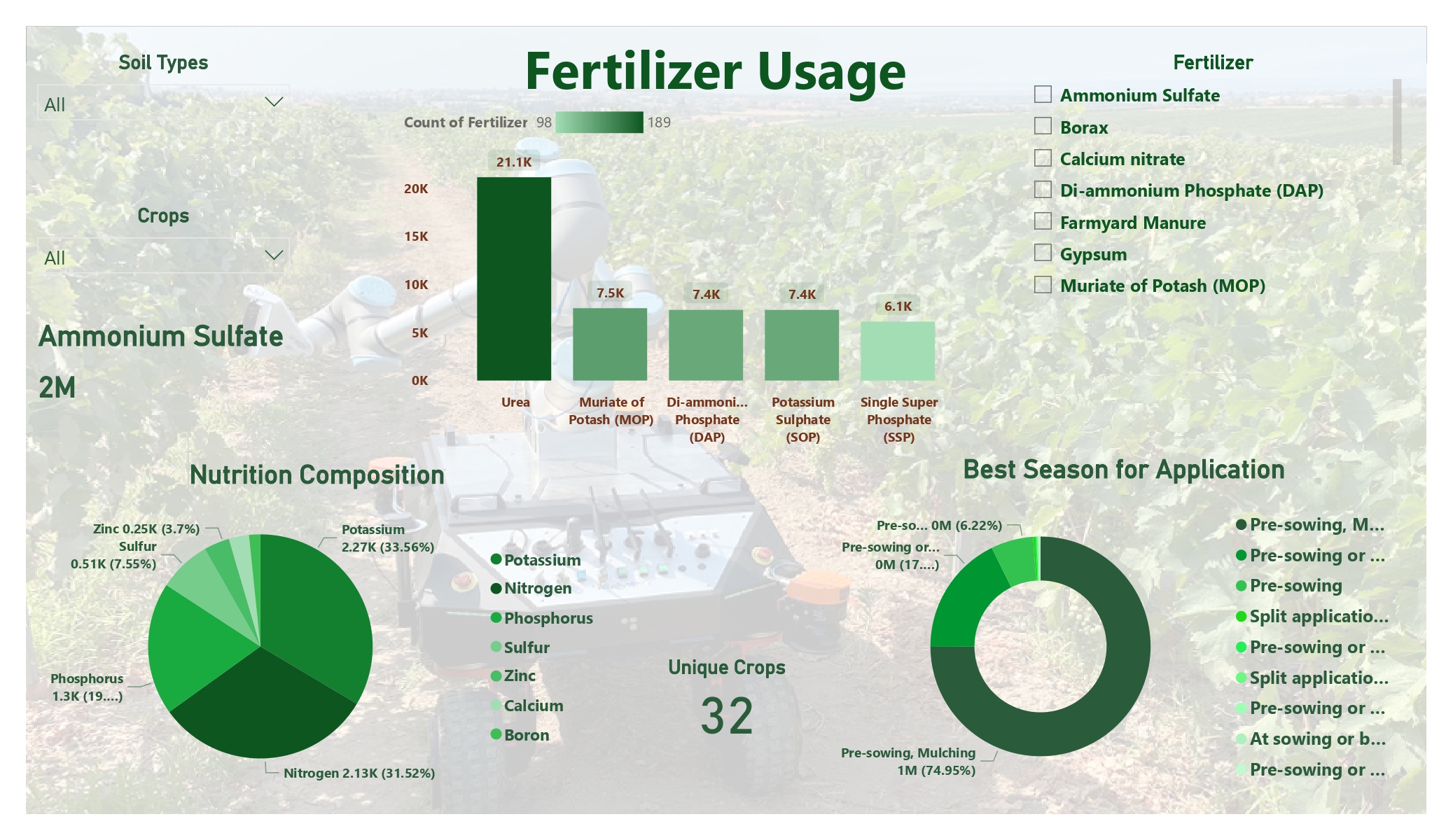 Soil Types

All

Crops

All

Ammonium Sulfate

2M

Fertilizer Usage

Count of Fertilizer 98 189

21.1K

7.5K

7.4K

7.4K

6.1K

20K

15K

10K

5K

0K

Urea

Muriate of Potash (MOP)

Di-ammoni... Phosphate (DAP)

Potassium Sulphate (SOP)

Single Super Phosphate (SSP)

Fertilizer

Ammonium Sulfate

Borax

Calcium nitrate

Di-ammonium Phosphate (DAP)

Farmyard Manure

Gypsum

Muriate of Potash (MOP)

Nutrition Composition

Zinc 0.25K (3.7%)

Sulfur 0.51K (7.55%)

Potassium 2.27K (33.56%)

Phosphorus 1.3K (19....)

Nitrogen 2.13K (31.52%)

Potassium

Nitrogen

Phosphorus

Sulfur

Zinc

Calcium

Boron

Unique Crops

32

Best Season for Application

Pre-so... 0M (6.22%)

Pre-sowing or... 0M (17....)

Pre-sowing, Mulching 1M (74.95%)

Pre-sowing, M...

Pre-sowing or ...

Pre-sowing

Split applicatio...

Pre-sowing or ...

Split applicatio...

Pre-sowing or ...

At sowing or b...

Pre-sowing or ...